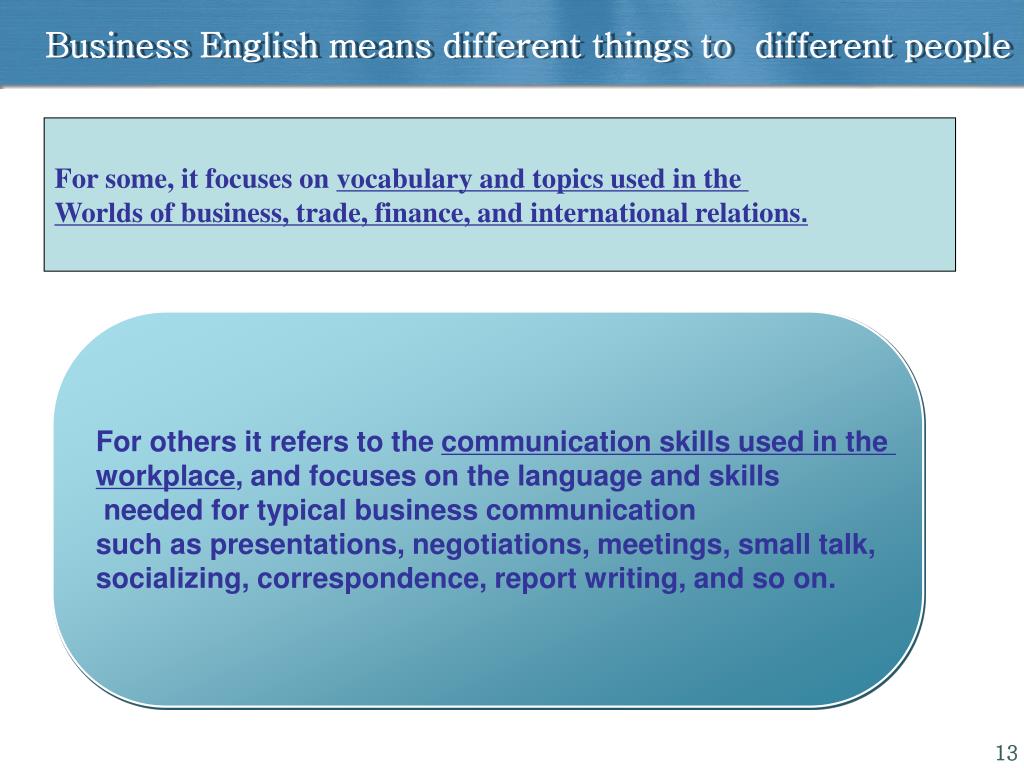 Business English means different things to different people

For some, it focuses on vocabulary and topics used in the Worlds of business, trade, finance, and international relations.

For others it refers to the communication skills used in the workplace, and focuses on the language and skills needed for typical business communication such as presentations, negotiations, meetings, small talk, socializing, correspondence, report writing, and so on.

13